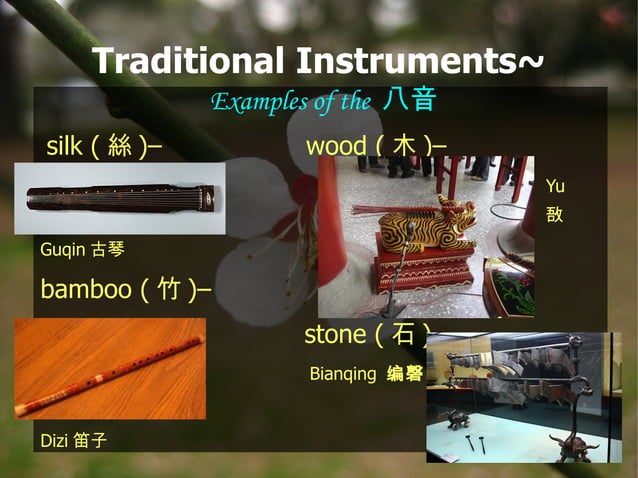 Traditional Instruments~

Examples of the 八音

silk ( 絲 )–

Guqin 古琴

bamboo ( 竹 )–

Dizi 笛子

wood ( 木 )–

Yu 敔

stone ( 石 )

Bianqing 编磬